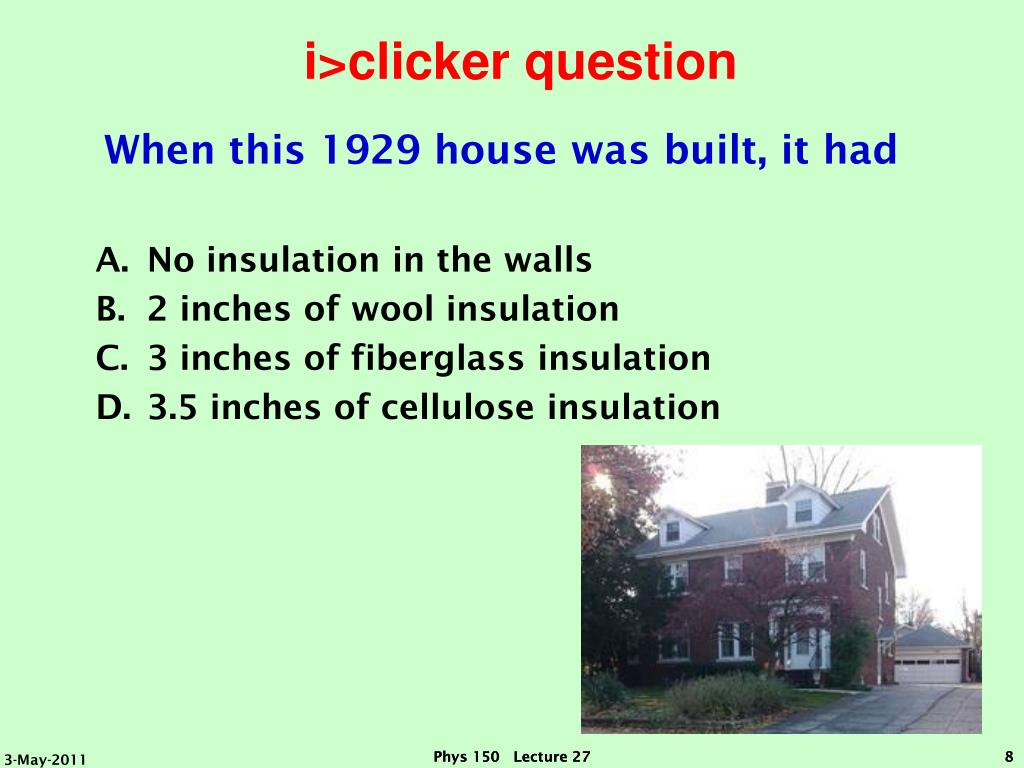 i>clicker question

When this 1929 house was built, it had

A. No insulation in the walls
B. 2 inches of wool insulation
C. 3 inches of fiberglass insulation
D. 3.5 inches of cellulose insulation

3-May-2011

Phys 150 Lecture 27

8